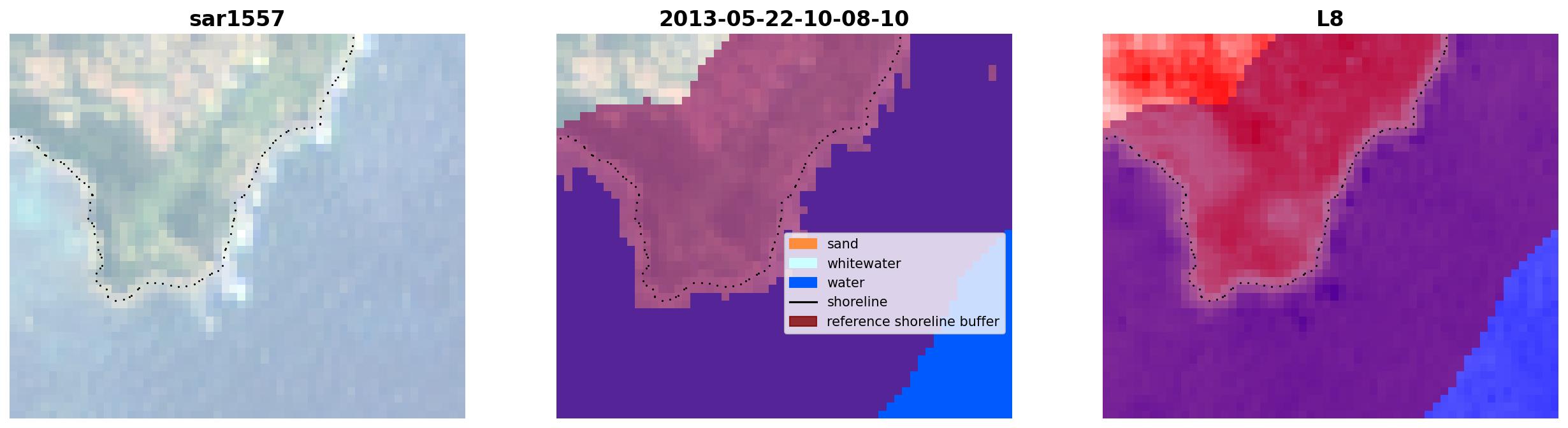 sar1557

2013-05-22-10-08-10

sand
whitewater
water
shoreline
reference shoreline buffer

L8